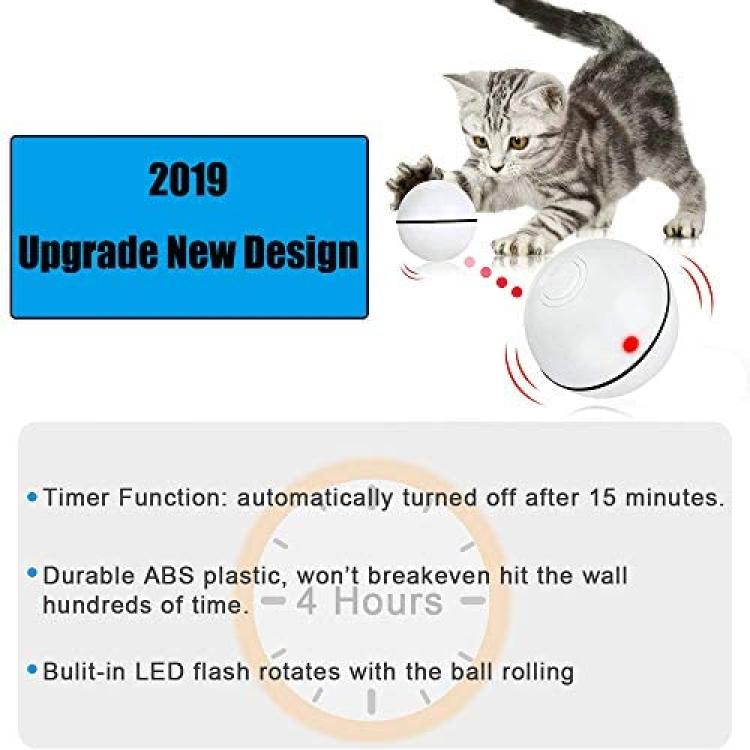 2019
Upgrade New Design

• Timer Function: automatically turned off after 15 minutes.

• Durable ABS plastic, won't breakeven hit the wall hundreds of time.

4 Hours

• Bulit-in LED flash rotates with the ball rolling